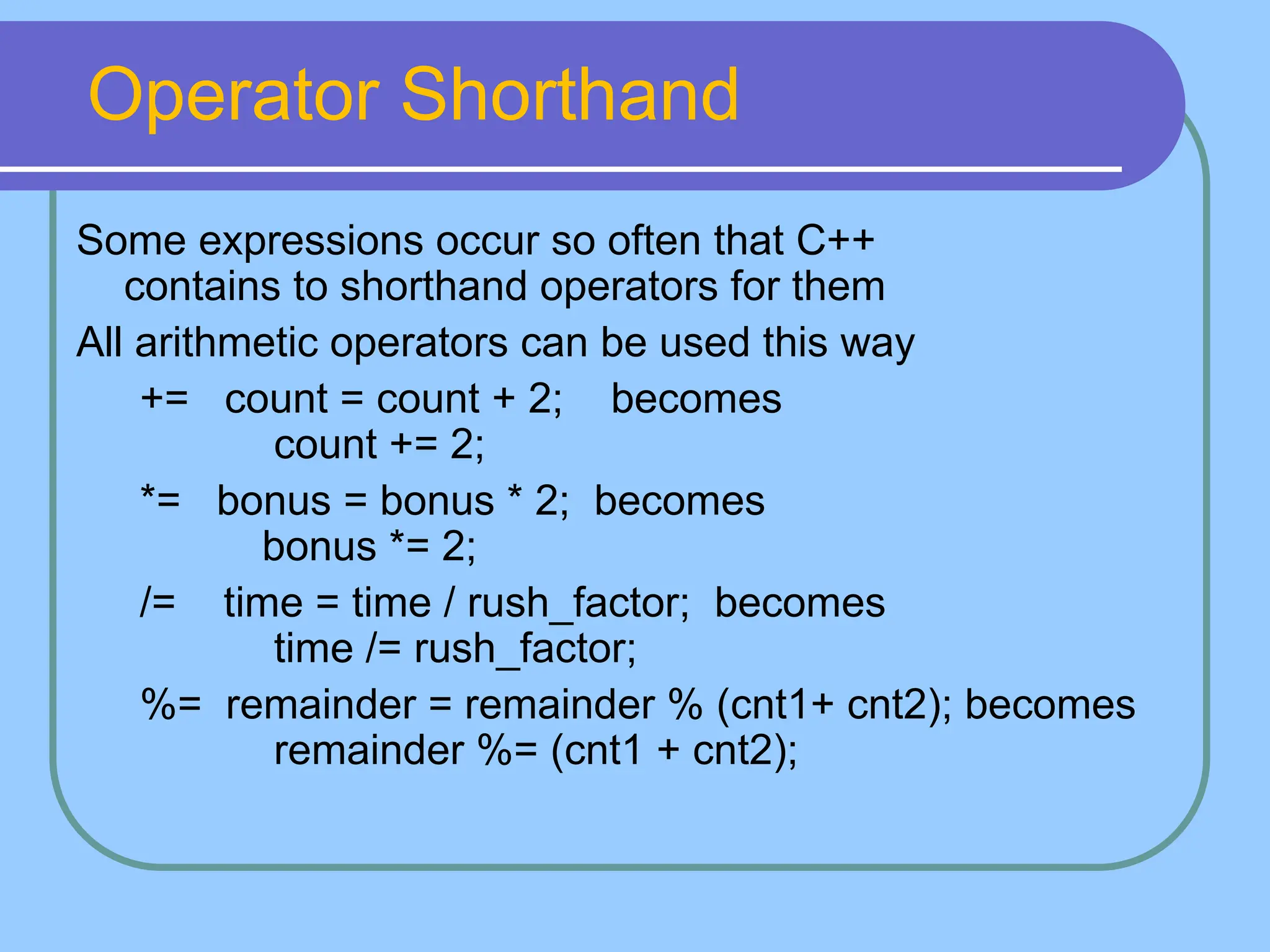 Operator Shorthand

Some expressions occur so often that C++ contains to shorthand operators for them

All arithmetic operators can be used this way

+= count = count + 2; becomes
count += 2;

*= bonus = bonus * 2; becomes
bonus *= 2;

/= time = time / rush_factor; becomes
time /= rush_factor;

%= remainder = remainder % (cnt1+ cnt2); becomes
remainder %= (cnt1 + cnt2);